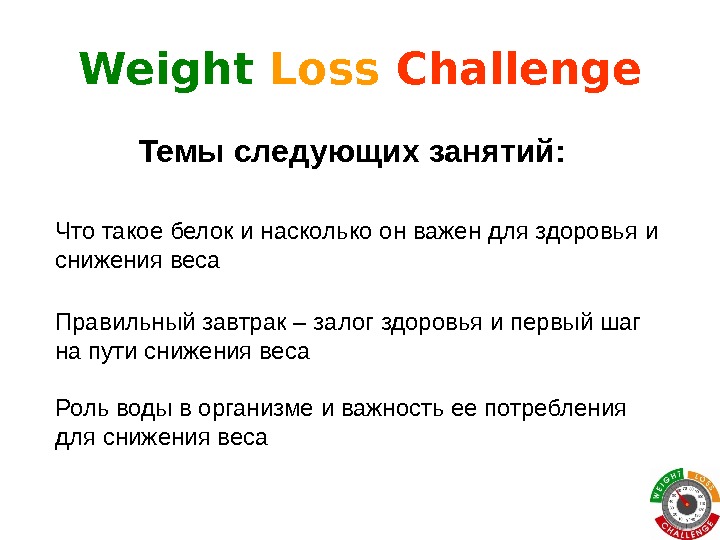 Weight Loss Challenge

Темы следующих занятий:

Что такое белок и насколько он важен для здоровья и снижения веса

Правильный завтрак – залог здоровья и первый шаг на пути снижения веса

Роль воды в организме и важность ее потребления для снижения веса

WEIGHT LOSS CHALLENGE